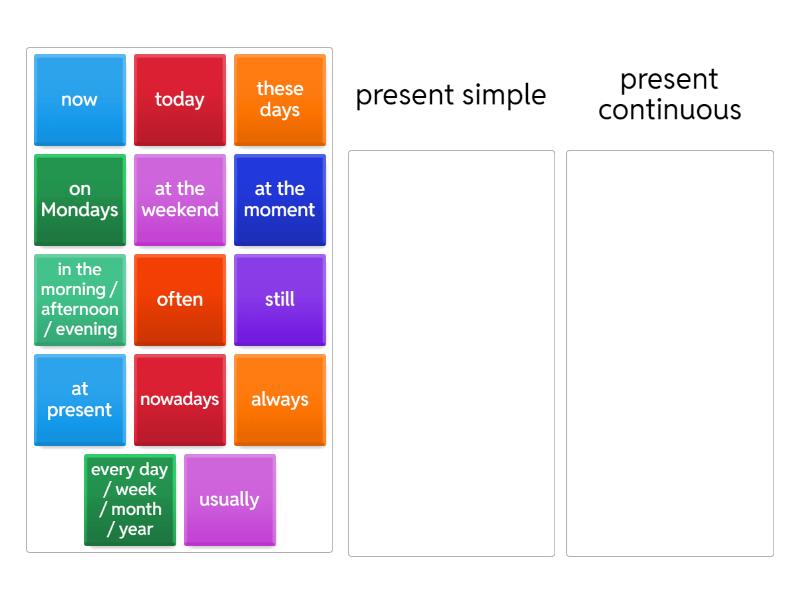 now
today
these days
on Mondays
at the weekend
at the moment
in the morning / afternoon / evening
often
still
at present
nowadays
always
every day / week / month / year
usually

present simple

present continuous